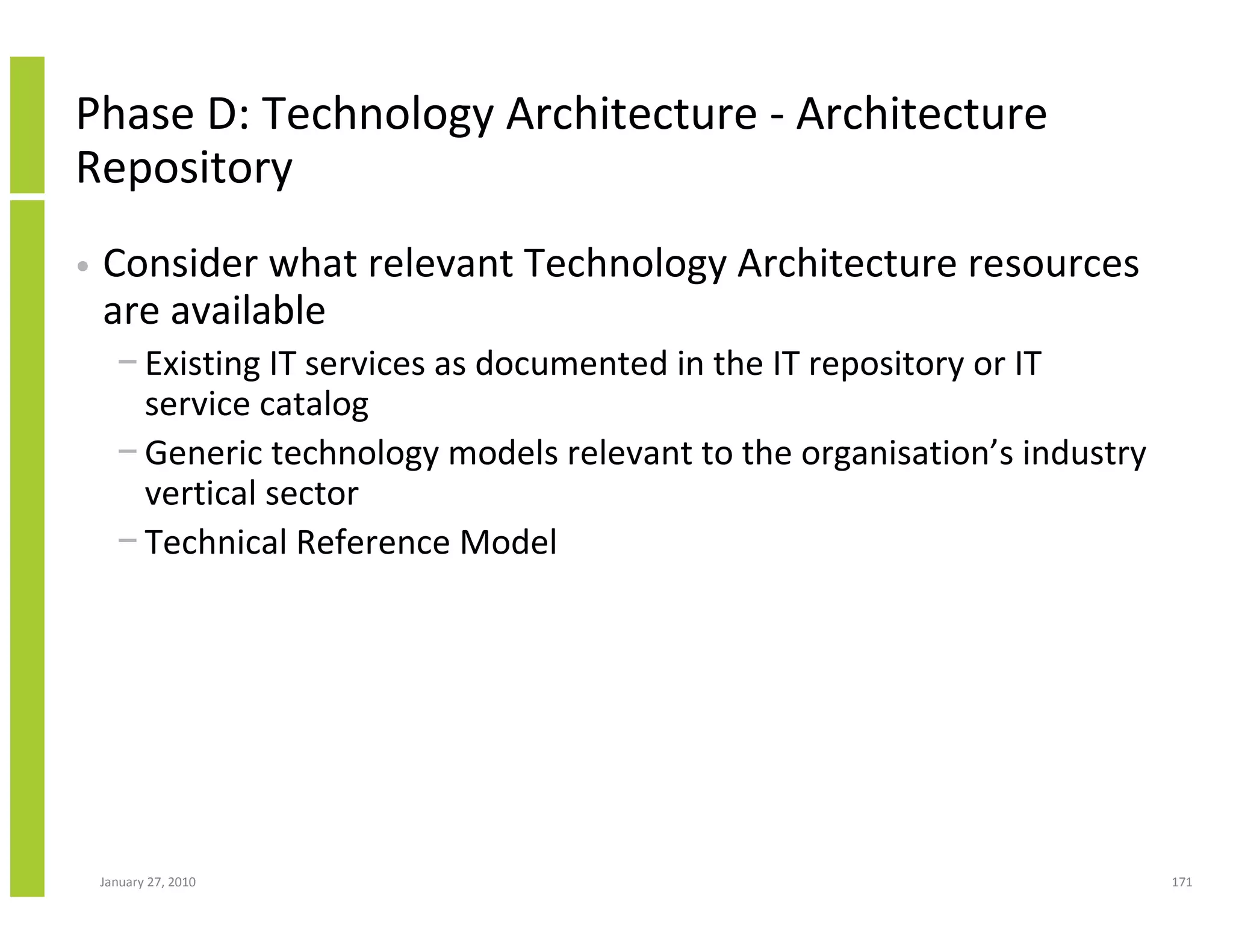 Phase D: Technology Architecture - Architecture Repository

• Consider what relevant Technology Architecture resources are available
  – Existing IT services as documented in the IT repository or IT service catalog
  – Generic technology models relevant to the organisation’s industry vertical sector
  – Technical Reference Model

January 27, 2010

171